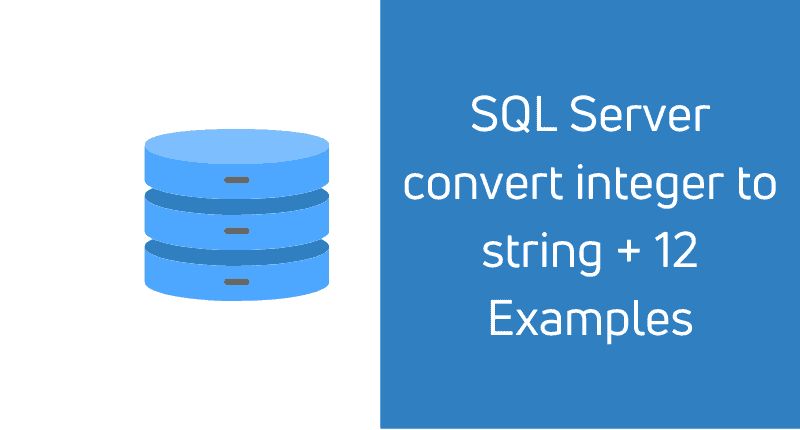 SQL Server convert integer to string + 12 Examples